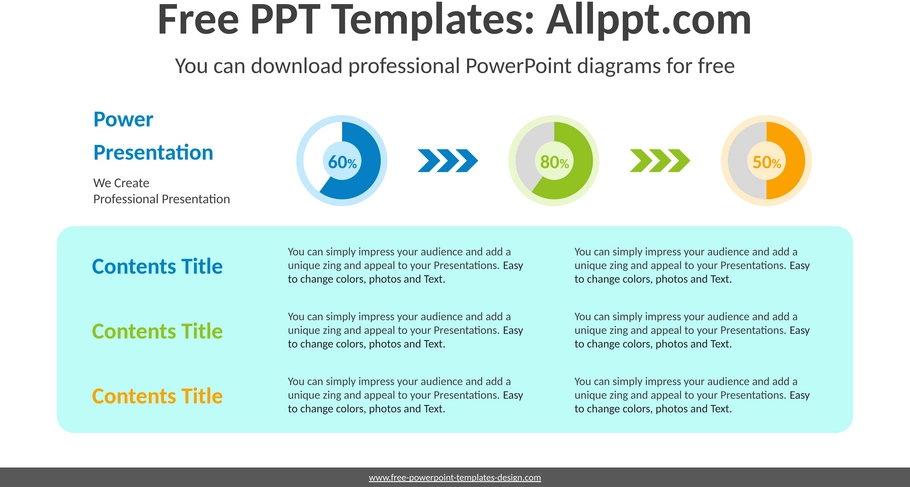 Free PPT Templates: Allppt.com

You can download professional PowerPoint diagrams for free

Power Presentation

We Create Professional Presentation

60%

80%

50%

Contents Title

You can simply impress your audience and add a unique zing and appeal to your Presentations. Easy to change colors, photos and Text.

You can simply impress your audience and add a unique zing and appeal to your Presentations. Easy to change colors, photos and Text.

Contents Title

You can simply impress your audience and add a unique zing and appeal to your Presentations. Easy to change colors, photos and Text.

You can simply impress your audience and add a unique zing and appeal to your Presentations. Easy to change colors, photos and Text.

Contents Title

You can simply impress your audience and add a unique zing and appeal to your Presentations. Easy to change colors, photos and Text.

You can simply impress your audience and add a unique zing and appeal to your Presentations. Easy to change colors, photos and Text.

www.free-powerpoint-templates-design.com